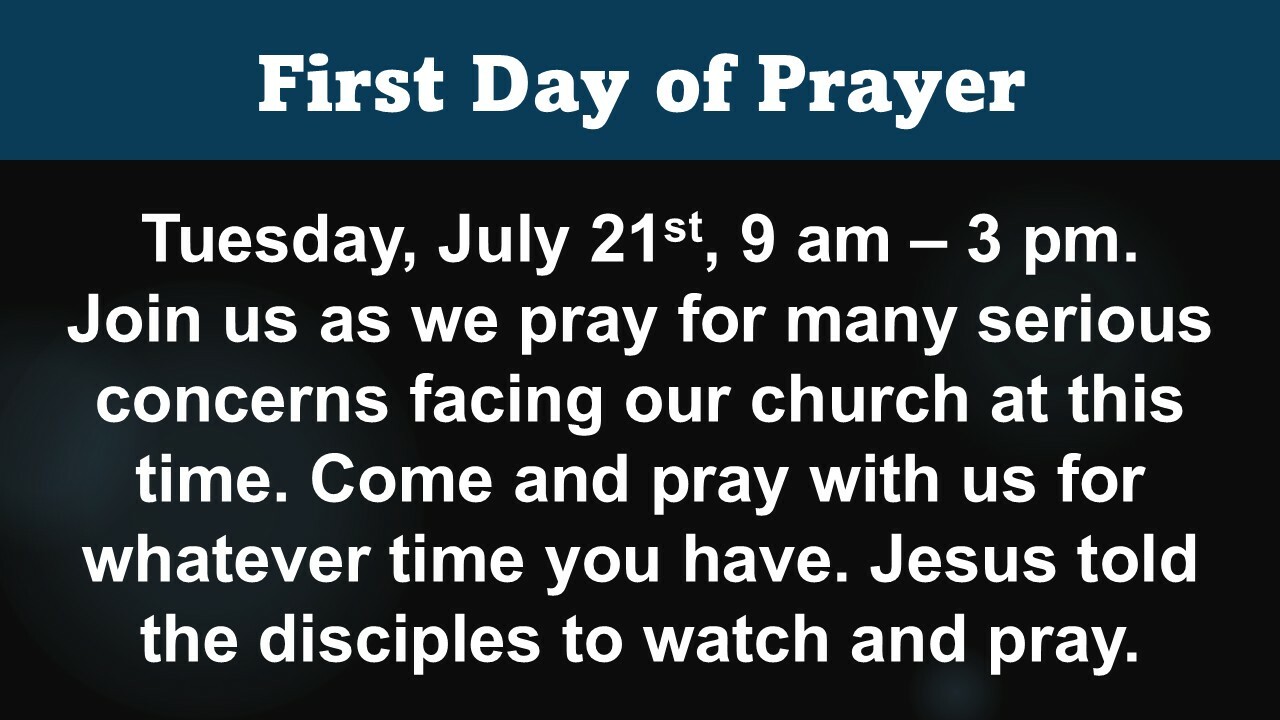 First Day of Prayer

Tuesday, July 21st, 9 am – 3 pm. Join us as we pray for many serious concerns facing our church at this time. Come and pray with us for whatever time you have. Jesus told the disciples to watch and pray.